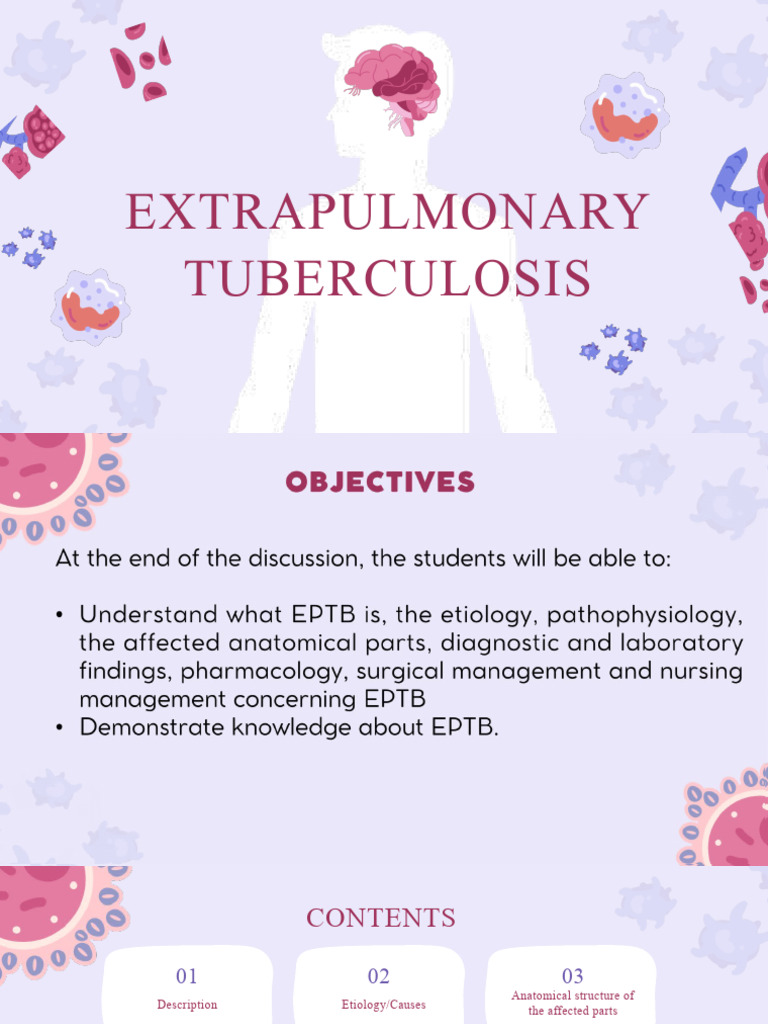 EXTRAPULMONARY TUBERCULOSIS

OBJECTIVES

At the end of the discussion, the students will be able to:

• Understand what EPTB is, the etiology, pathophysiology, the affected anatomical parts, diagnostic and laboratory findings, pharmacology, surgical management and nursing management concerning EPTB
• Demonstrate knowledge about EPTB.

CONTENTS

01
Description

02
Etiology/Causes

03
Anatomical structure of the affected parts